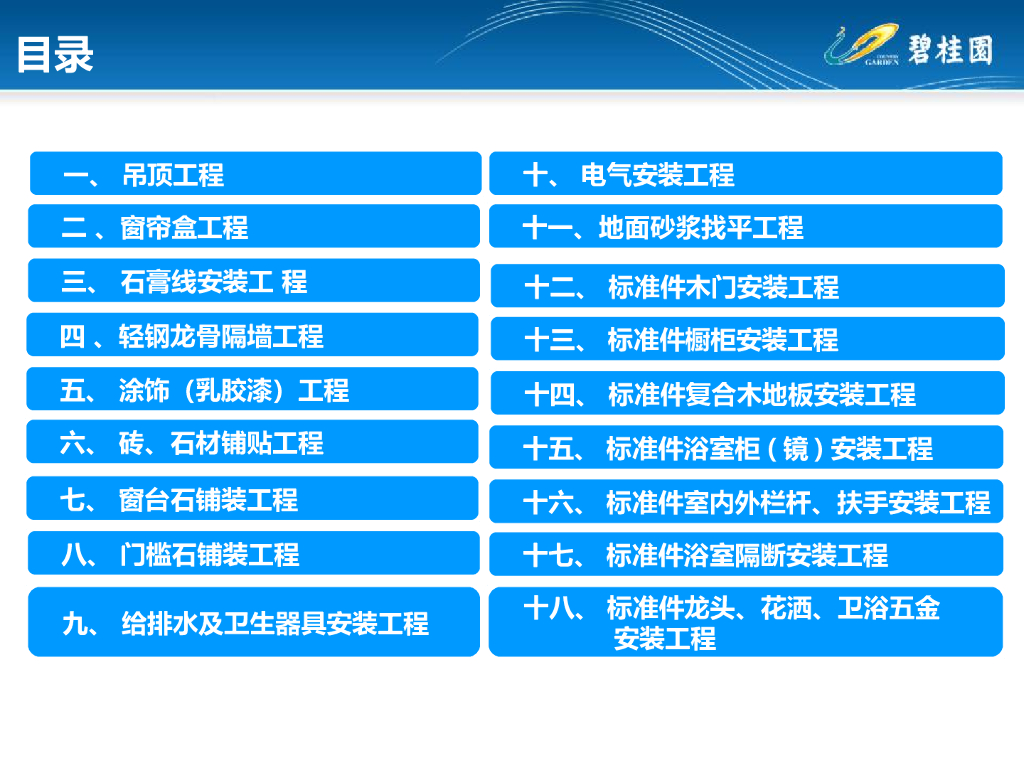 目录

COUNTRY GARDEN 碧桂园

一、 吊顶工程

二 、窗帘盒工程

三、 石膏线安装工 程

四 、轻钢龙骨隔墙工程

五、 涂饰（乳胶漆）工程

六、 砖、石材铺贴工程

七、 窗台石铺装工程

八、 门槛石铺装工程

九、 给排水及卫生器具安装工程

十、 电气安装工程

十一、地面砂浆找平工程

十二、 标准件木门安装工程

十三、 标准件橱柜安装工程

十四、 标准件复合木地板安装工程

十五、 标准件浴室柜（镜）安装工程

十六、 标准件室内外栏杆、扶手安装工程

十七、 标准件浴室隔断安装工程

十八、 标准件龙头、花洒、卫浴五金安装工程